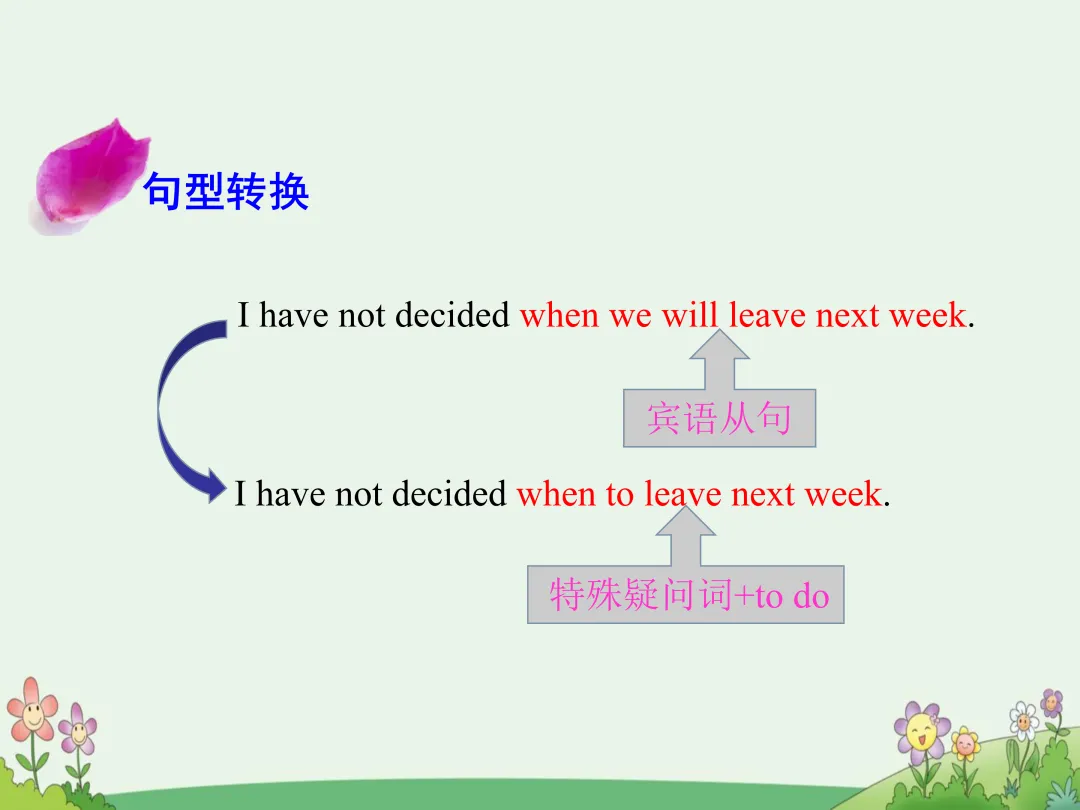 句型转换

I have not decided when we will leave next week.

宾语从句

I have not decided when to leave next week.

特殊疑问词+to do